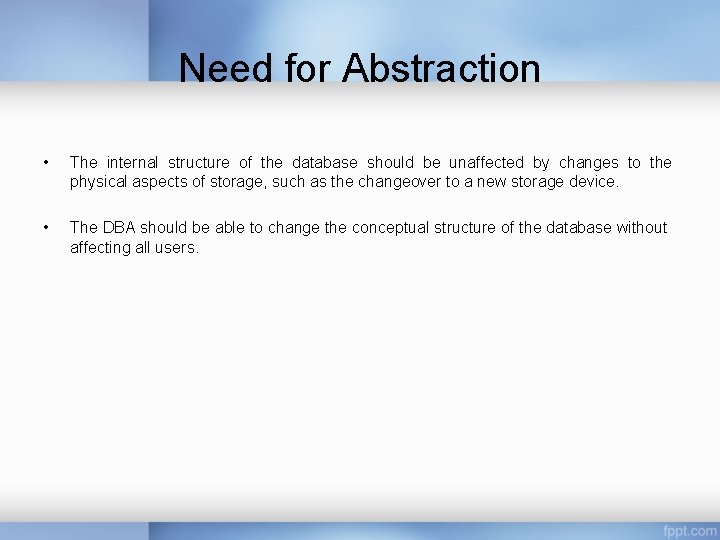 Need for Abstraction

• The internal structure of the database should be unaffected by changes to the physical aspects of storage, such as the changeover to a new storage device.

• The DBA should be able to change the conceptual structure of the database without affecting all users.

fppt.com